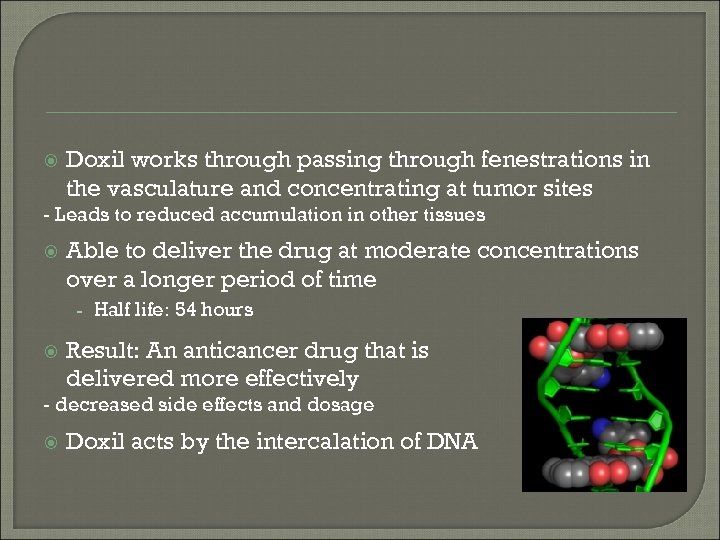 Doxil works through passing through fenestrations in the vasculature and concentrating at tumor sites
- Leads to reduced accumulation in other tissues

Able to deliver the drug at moderate concentrations over a longer period of time
- Half life: 54 hours

Result: An anticancer drug that is delivered more effectively
- decreased side effects and dosage

Doxil acts by the intercalation of DNA